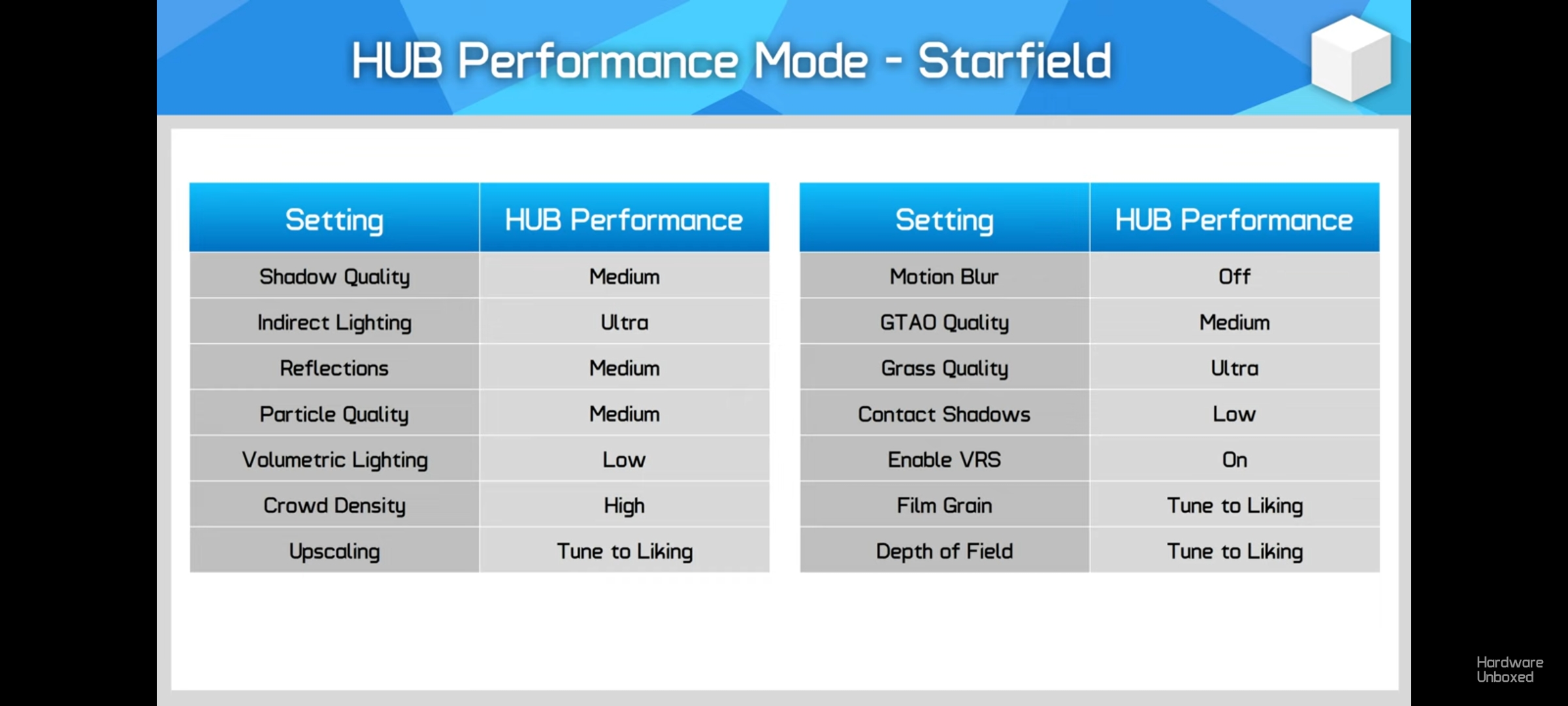 HUB Performance Mode - Starfield

| Setting | HUB Performance |
|---|---|
| Shadow Quality | Medium |
| Indirect Lighting | Ultra |
| Reflections | Medium |
| Particle Quality | Medium |
| Volumetric Lighting | Low |
| Crowd Density | High |
| Upscaling | Tune to Liking |

| Setting | HUB Performance |
|---|---|
| Motion Blur | Off |
| GTAO Quality | Medium |
| Grass Quality | Ultra |
| Contact Shadows | Low |
| Enable VRS | On |
| Film Grain | Tune to Liking |
| Depth of Field | Tune to Liking |

Hardware Unboxed